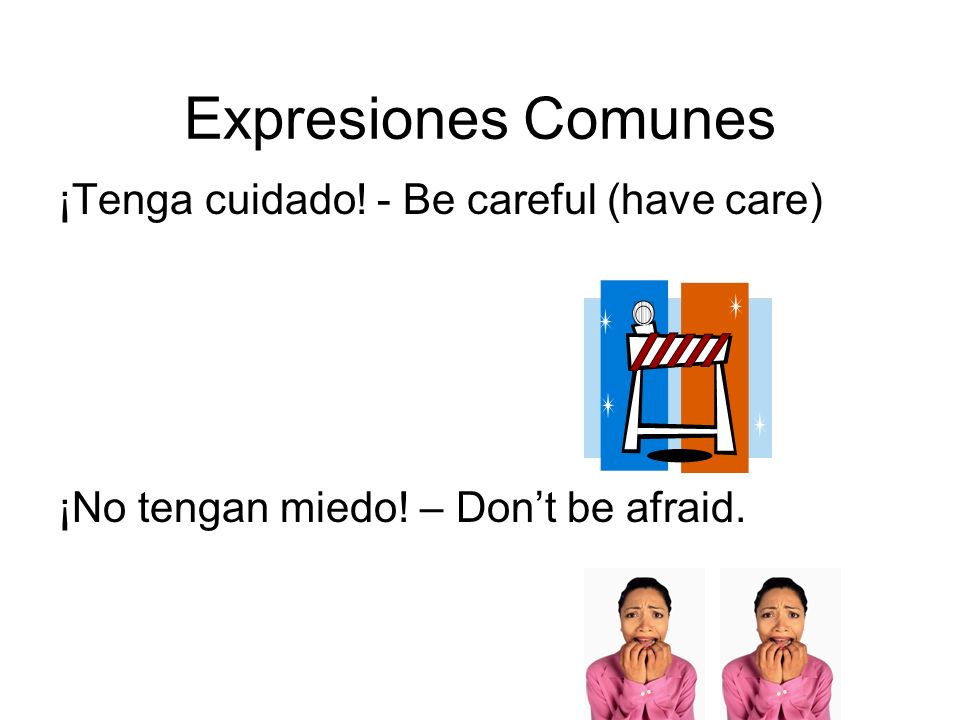 Expresiones Comunes

¡Tenga cuidado! - Be careful (have care)

¡No tengan miedo! – Don’t be afraid.